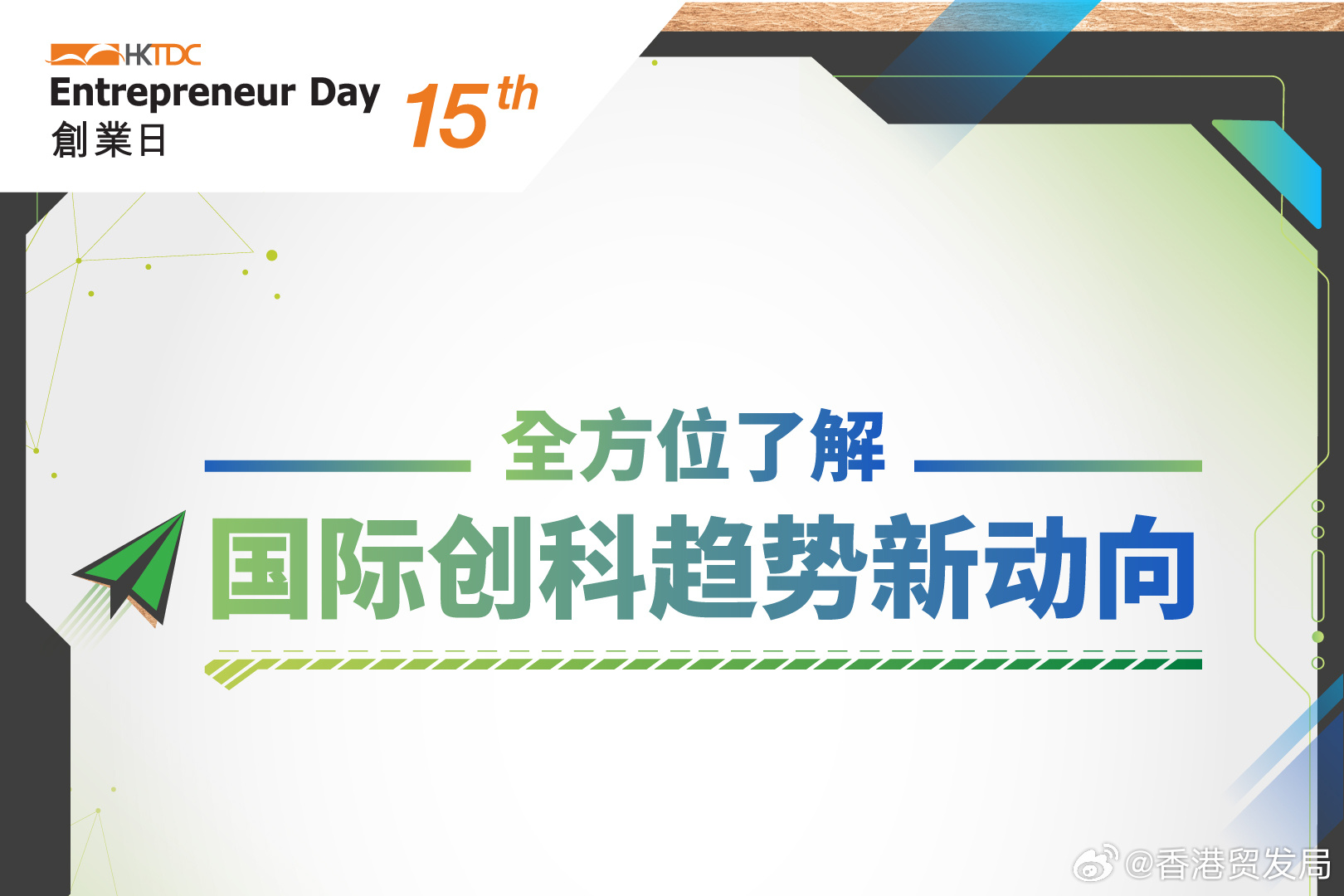 HKTDC
Entrepreneur Day
創業日
15th

全方位了解
国际创科趋势新动向

@香港贸发局